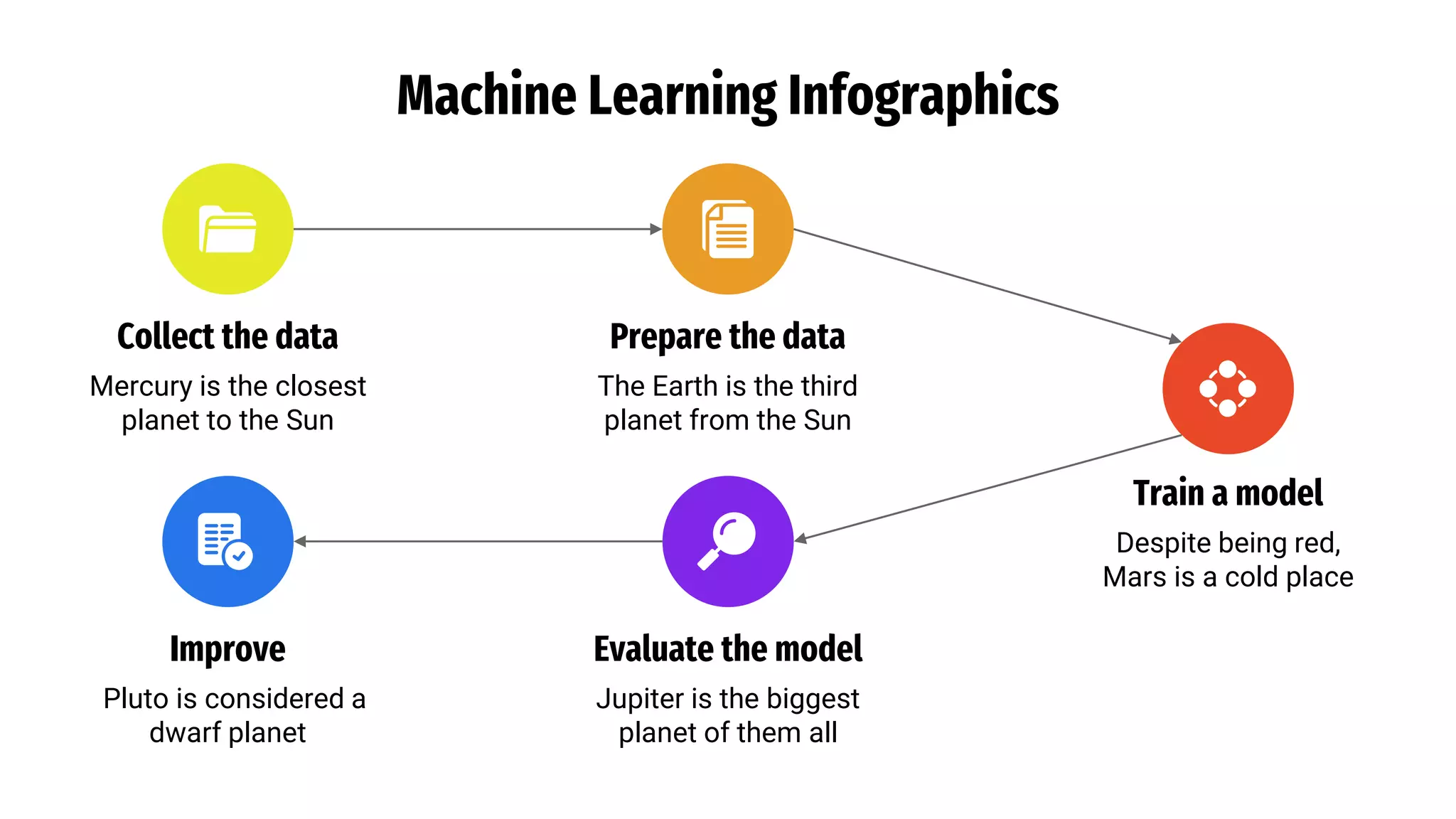 Machine Learning Infographics

Collect the data
Mercury is the closest planet to the Sun

Prepare the data
The Earth is the third planet from the Sun

Train a model
Despite being red, Mars is a cold place

Evaluate the model
Jupiter is the biggest planet of them all

Improve
Pluto is considered a dwarf planet